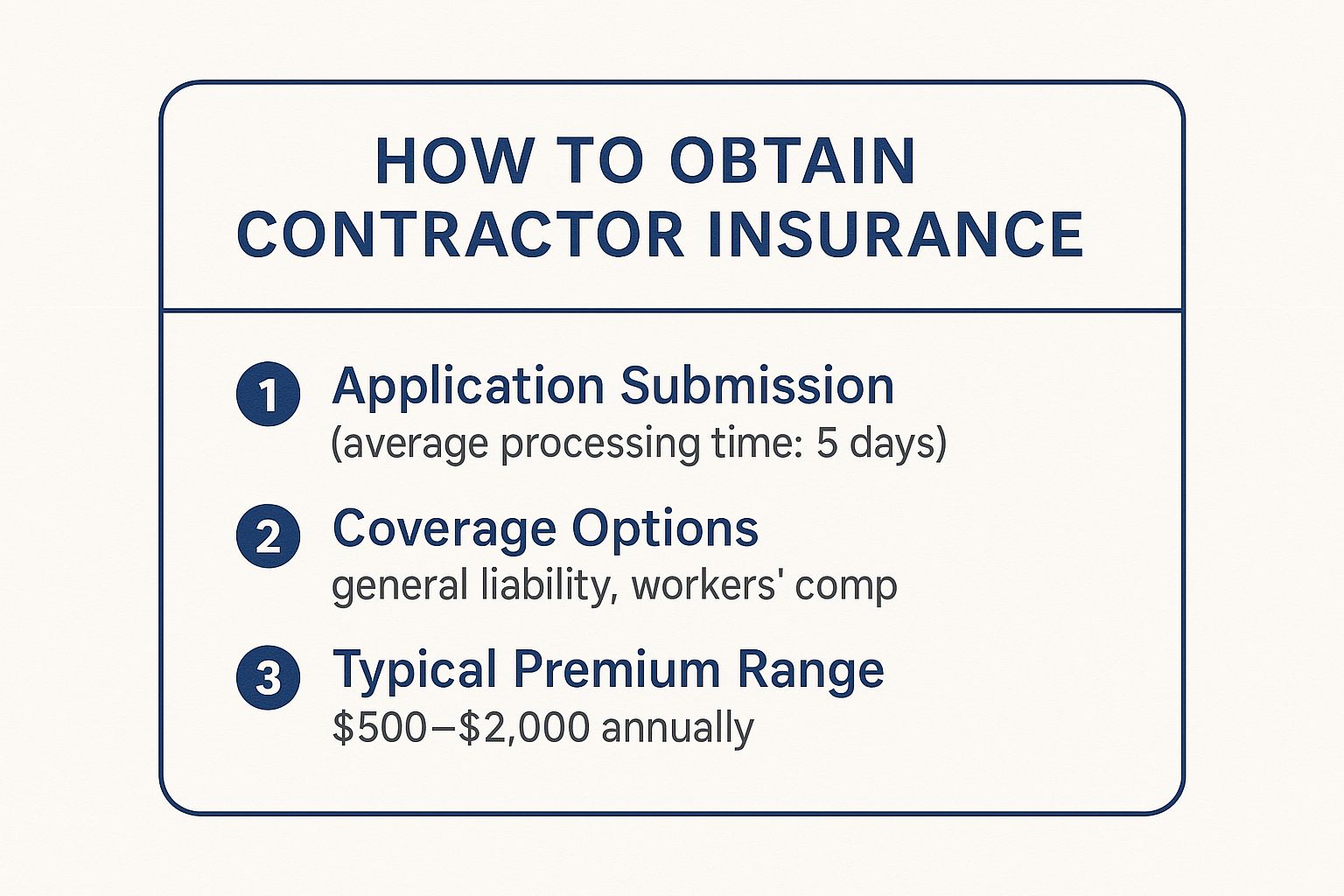 HOW TO OBTAIN CONTRACTOR INSURANCE

1 Application Submission
(average processing time: 5 days)

2 Coverage Options
general liability, workers' comp

3 Typical Premium Range
\$500–\$2,000 annually